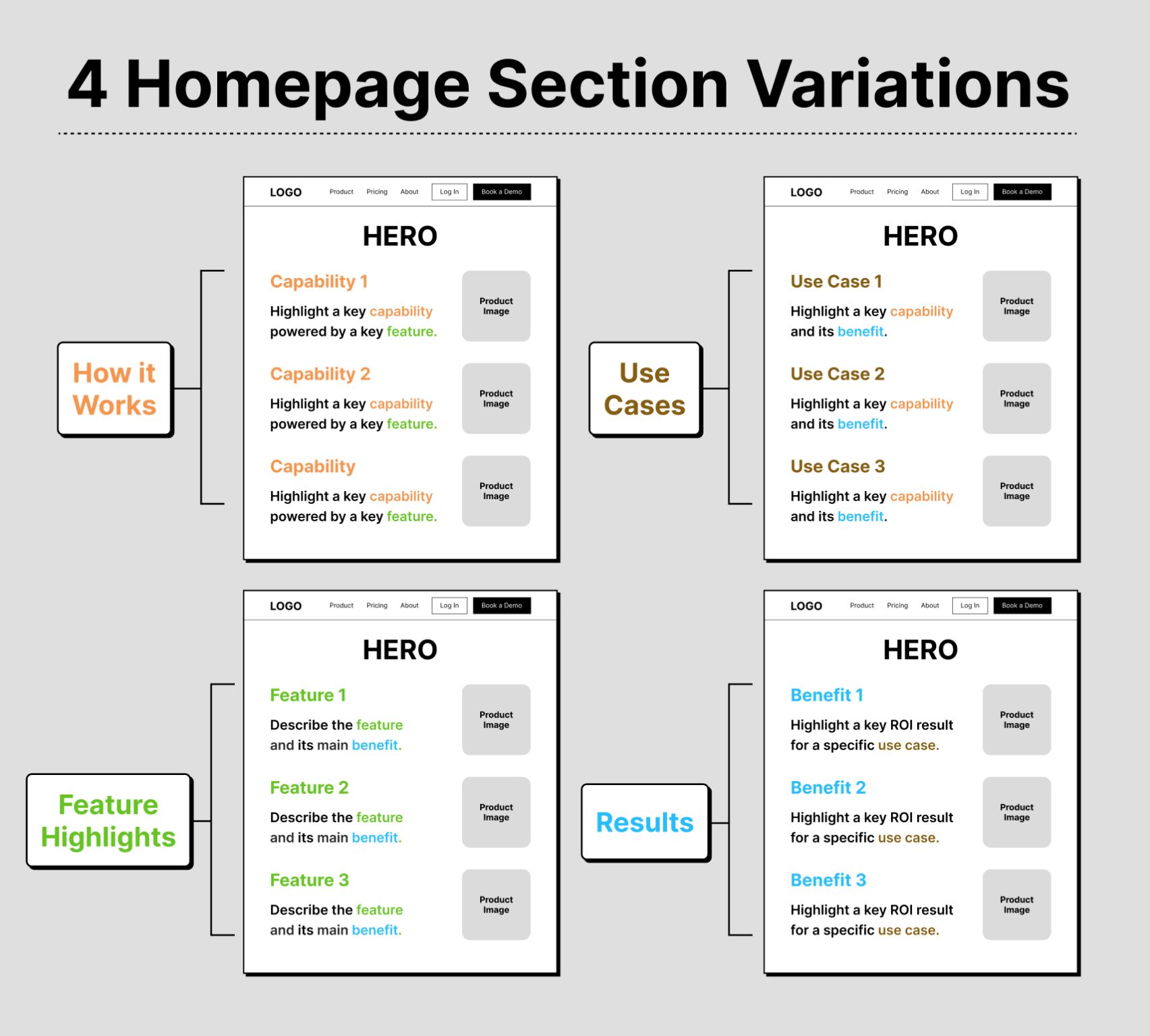 4 Homepage Section Variations

How it Works

LOGO Product Pricing About Log In Book a Demo

HERO

Capability 1

Highlight a key capability powered by a key feature.

Product Image

Capability 2

Highlight a key capability powered by a key feature.

Product Image

Capability

Highlight a key capability powered by a key feature.

Product Image

Use Cases

LOGO Product Pricing About Log In Book a Demo

HERO

Use Case 1

Highlight a key capability and its benefit.

Product Image

Use Case 2

Highlight a key capability and its benefit.

Product Image

Use Case 3

Highlight a key capability and its benefit.

Product Image

Feature Highlights

LOGO Product Pricing About Log In Book a Demo

HERO

Feature 1

Describe the feature and its main benefit.

Product Image

Feature 2

Describe the feature and its main benefit.

Product Image

Feature 3

Describe the feature and its main benefit.

Product Image

Results

LOGO Product Pricing About Log In Book a Demo

HERO

Benefit 1

Highlight a key ROI result for a specific use case.

Product Image

Benefit 2

Highlight a key ROI result for a specific use case.

Product Image

Benefit 3

Highlight a key ROI result for a specific use case.

Product Image